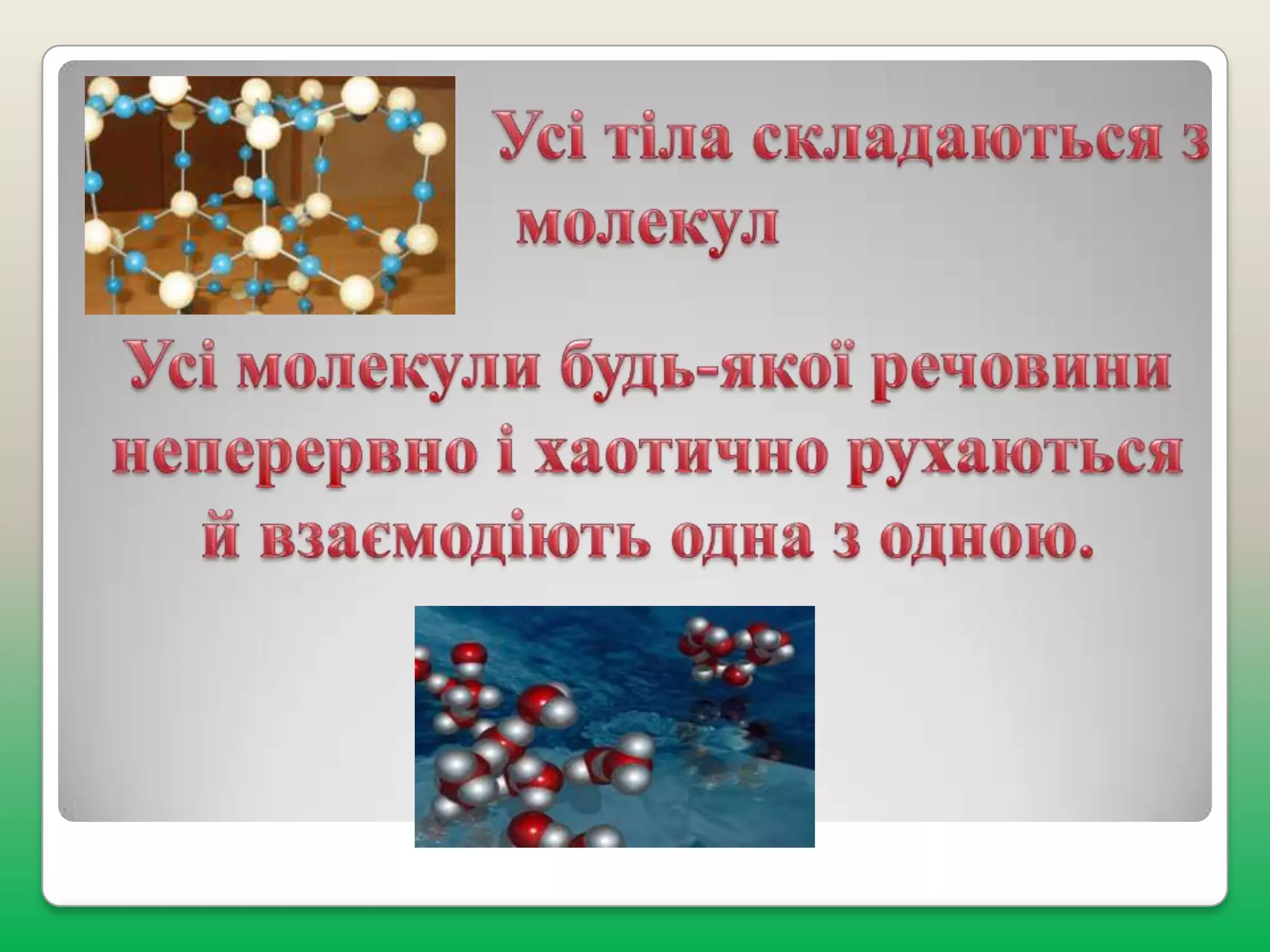 Усі тіла складаються з молекул

Усі молекули будь-якої речовини неперервно і хаотично рухаються й взаємодіють одна з одною.